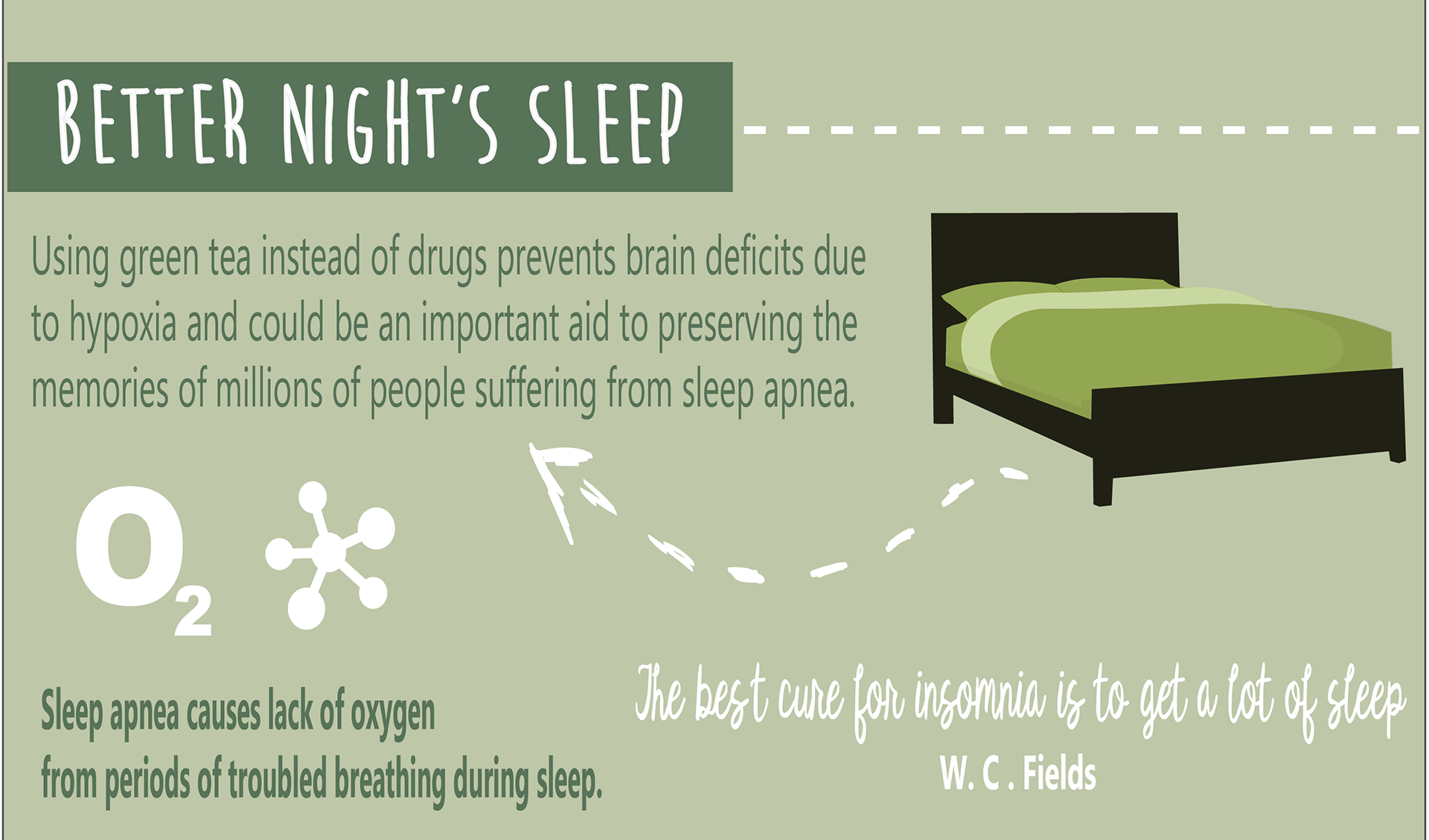 BETTER NIGHT'S SLEEP

Using green tea instead of drugs prevents brain deficits due to hypoxia and could be an important aid to preserving the memories of millions of people suffering from sleep apnea.

$O_2$

Sleep apnea causes lack of oxygen from periods of troubled breathing during sleep.

The best cure for insomnia is to get a lot of sleep
W. C . Fields